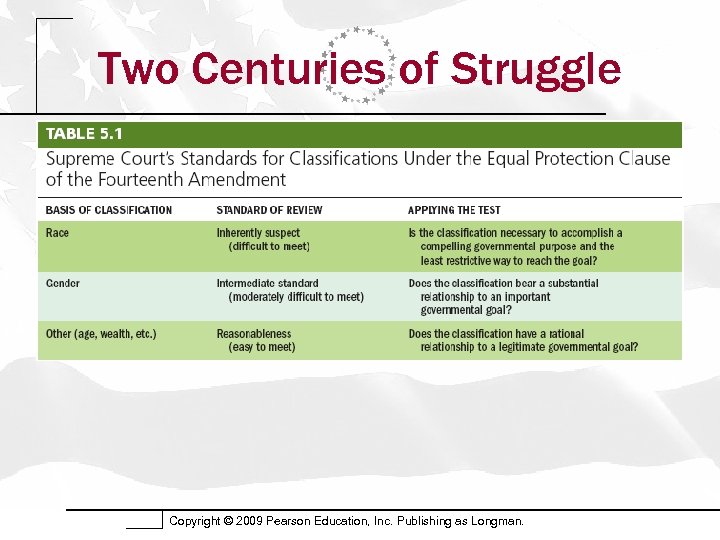 Two Centuries of Struggle

TABLE 5.1

Supreme Court's Standards for Classifications Under the Equal Protection Clause of the Fourteenth Amendment

| BASIS OF CLASSIFICATION | STANDARD OF REVIEW | APPLYING THE TEST |
|---|---|---|
| Race | Inherently suspect (difficult to meet) | Is the classification necessary to accomplish a compelling governmental purpose and the least restrictive way to reach the goal? |
| Gender | Intermediate standard (moderately difficult to meet) | Does the classification bear a substantial relationship to an important governmental goal? |
| Other (age, wealth, etc.) | Reasonableness (easy to meet) | Does the classification have a rational relationship to a legitimate governmental goal? |

Copyright © 2009 Pearson Education, Inc. Publishing as Longman.